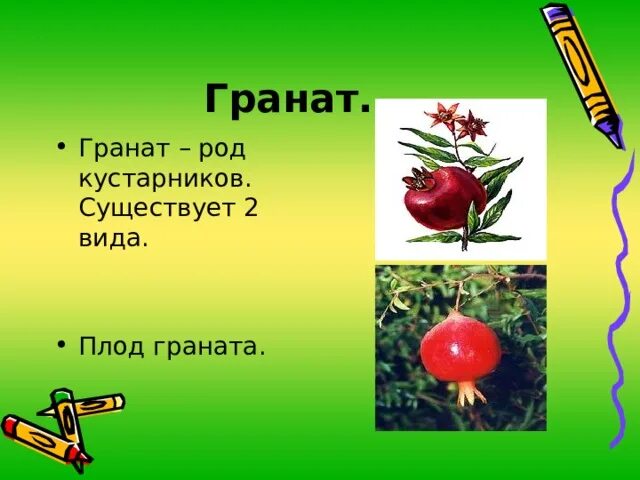 Гранат.

• Гранат – род кустарников. Существует 2 вида.

• Плод граната.